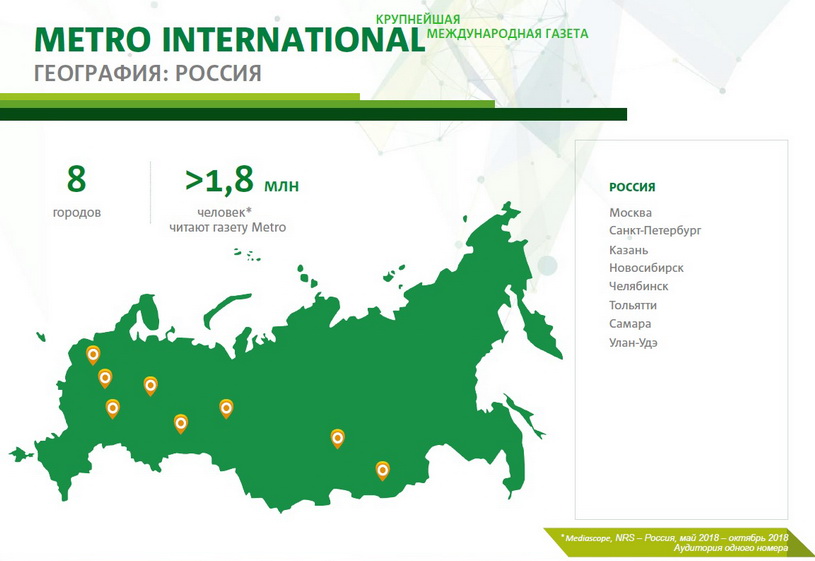 METRO INTERNATIONAL КРУПНЕЙШАЯ МЕЖДУНАРОДНАЯ ГАЗЕТА

ГЕОГРАФИЯ: РОССИЯ

8
городов

>1,8 млн
человек*
читают газету Metro

РОССИЯ

Москва
Санкт-Петербург
Казань
Новосибирск
Челябинск
Тольятти
Самара
Улан-Удэ

* Mediascope, NRS – Россия, май 2018 – октябрь 2018
Аудитория одного номера